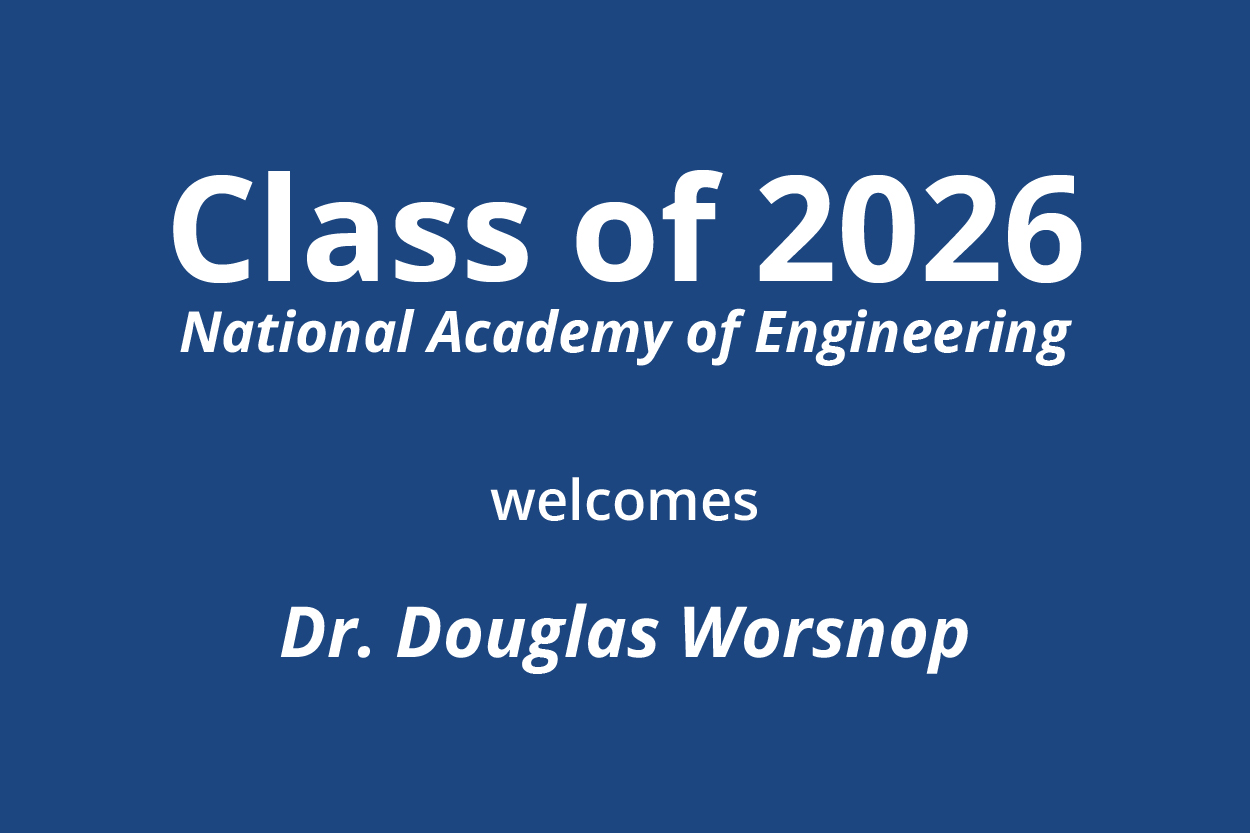 Class of 2026
National Academy of Engineering

welcomes

Dr. Douglas Worsnop